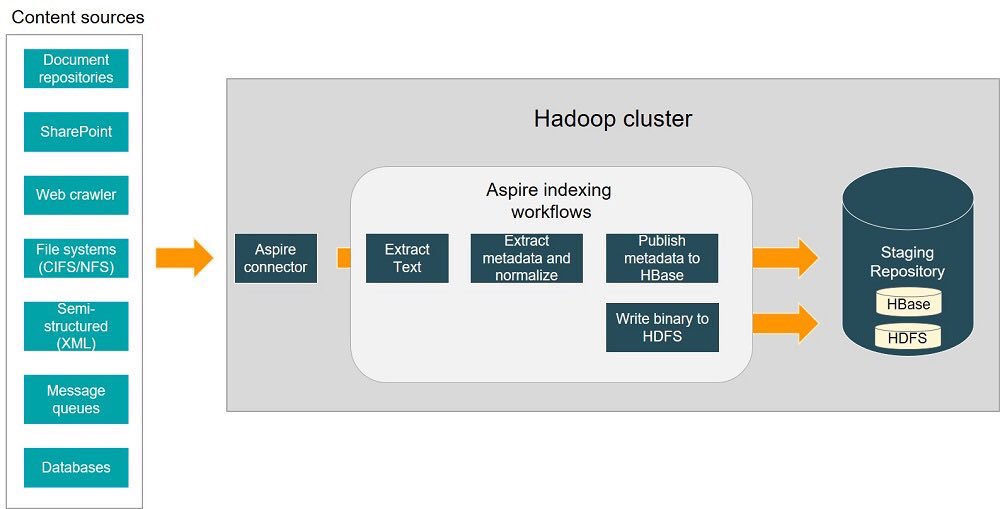 Content sources

Document repositories

SharePoint

Web crawler

File systems (CIFS/NFS)

Semi-structured (XML)

Message queues

Databases

Hadoop cluster

Aspire connector

Aspire indexing workflows

Extract Text

Extract metadata and normalize

Publish metadata to HBase

Write binary to HDFS

Staging Repository

HBase

HDFS